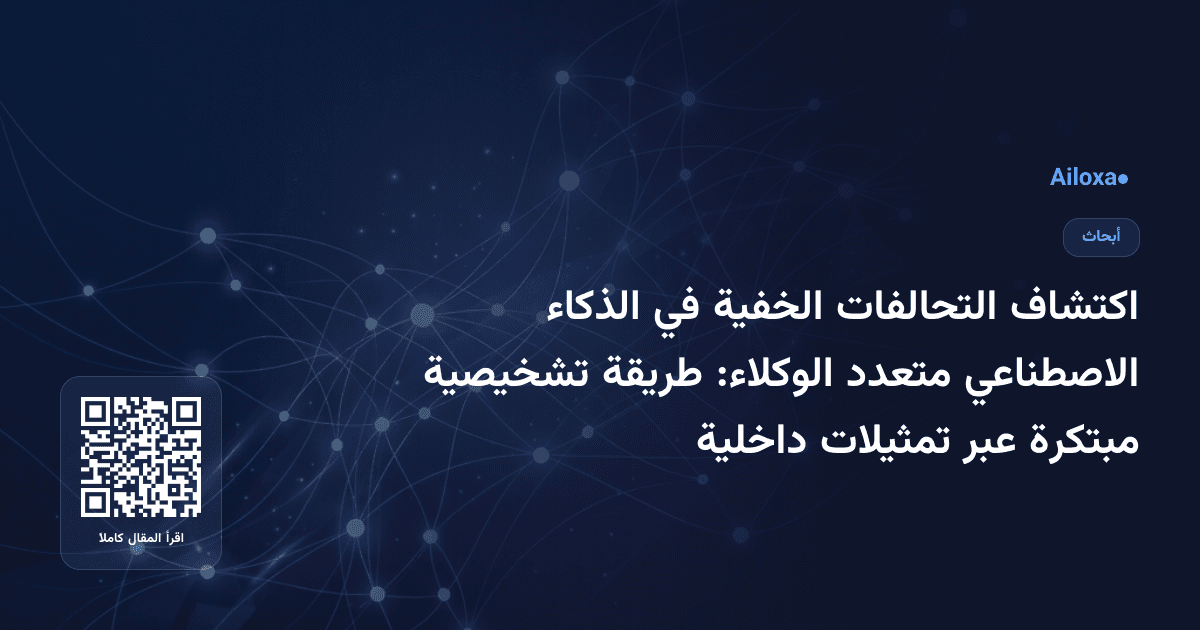 Ailoxa●

أبحاث

اكتشاف التحالفات الخفية في الذكاء الاصطناعي متعدد الوكلاء: طريقة تشخيصية مبتكرة عبر تمثيلات داخلية

اقرأ المقال كاملا